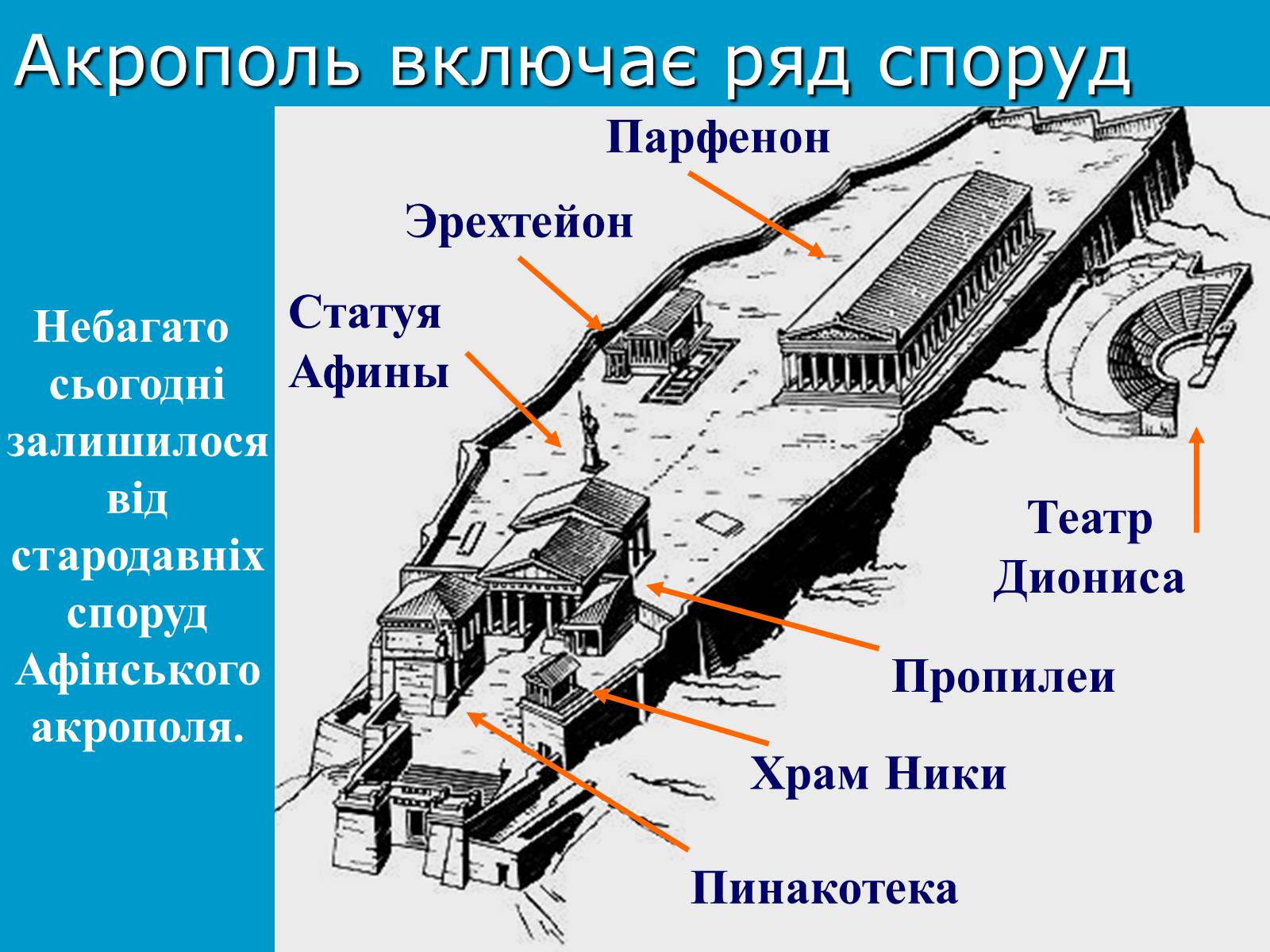 Акрополь включає ряд споруд

Небагато сьогодні залишилося від стародавніх споруд Афінського акрополя.

Парфенон

Эрехтейон

Статуя Афины

Театр Диониса

Пропилеи

Храм Ники

Пинакотека